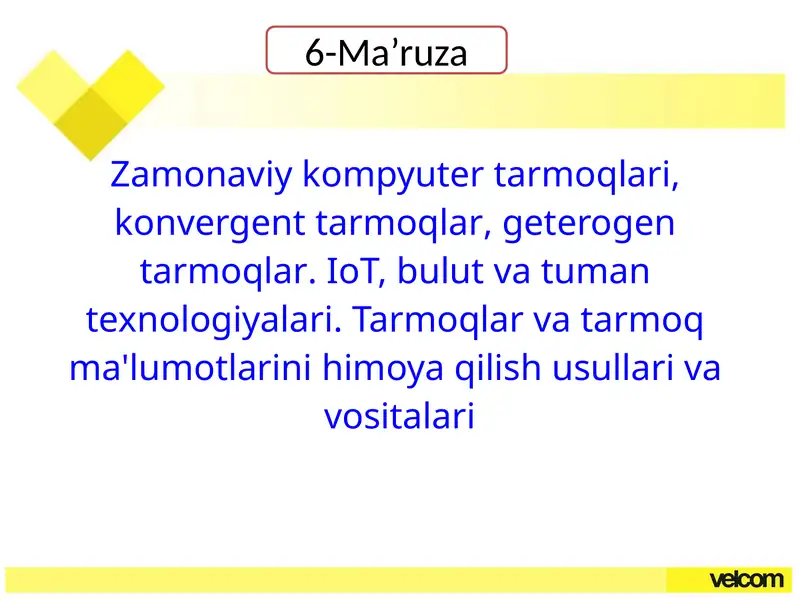 6-Ma’ruza

Zamonaviy kompyuter tarmoqlari, konvergent tarmoqlar, geterogen tarmoqlar. IoT, bulut va tuman texnologiyalari. Tarmoqlar va tarmoq ma'lumotlarini himoya qilish usullari va vositalari

velcom